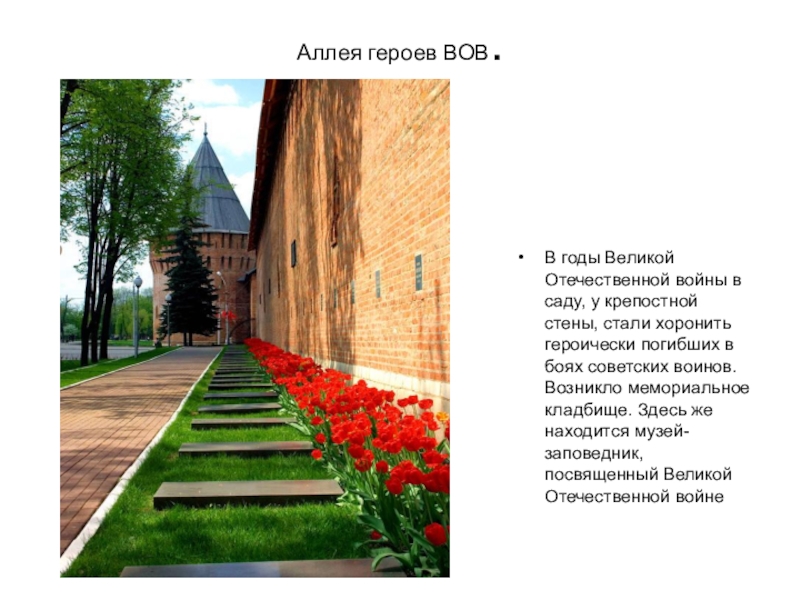 Аллея героев ВОВ.

• В годы Великой Отечественной войны в саду, у крепостной стены, стали хоронить героически погибших в боях советских воинов. Возникло мемориальное кладбище. Здесь же находится музей-заповедник, посвященный Великой Отечественной войне